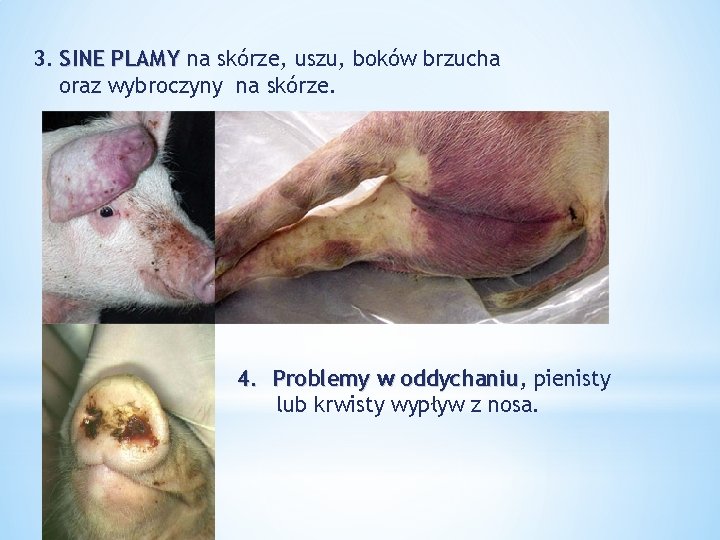 3. SINE PLAMY na skórze, uszu, boków brzucha oraz wybroczyny na skórze.

4. Problemy w oddychaniu, pienisty lub krwisty wypływ z nosa.